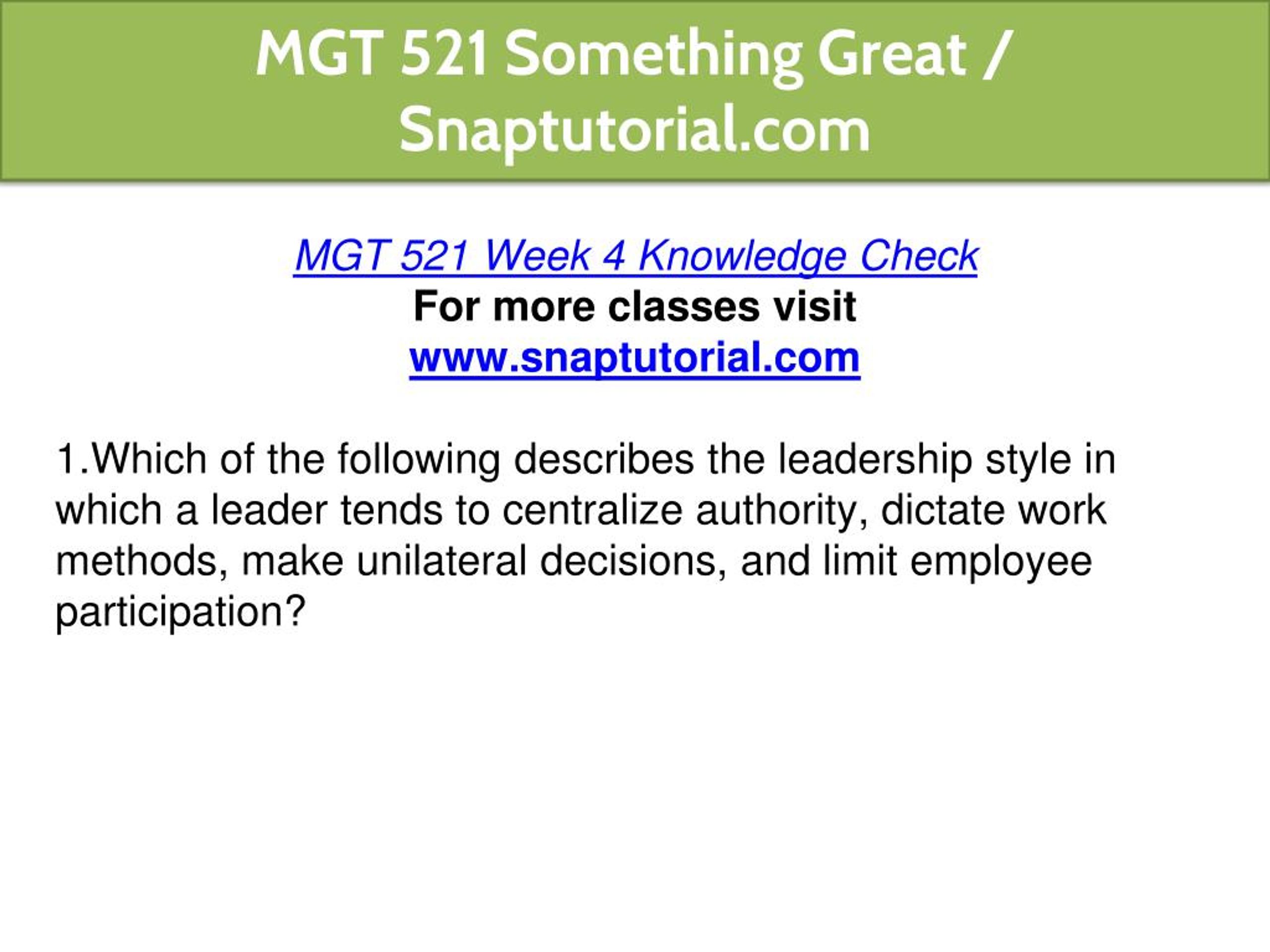 MGT 521 Something Great / Snaptutorial.com

MGT 521 Week 4 Knowledge Check
For more classes visit
www.snaptutorial.com

1.Which of the following describes the leadership style in which a leader tends to centralize authority, dictate work methods, make unilateral decisions, and limit employee participation?